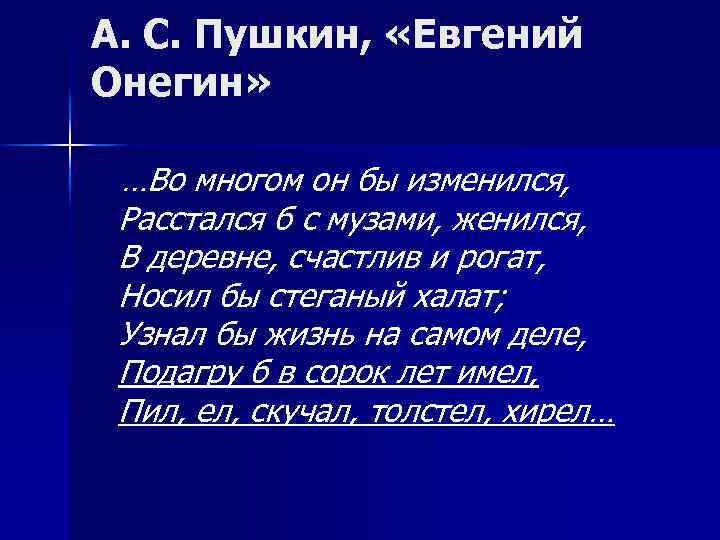 А. С. Пушкин, «Евгений Онегин»

…Во многом он бы изменился,
Расстался б с музами, женился,
В деревне, счастлив и рогат,
Носил бы стеганый халат;
Узнал бы жизнь на самом деле,
Подагру б в сорок лет имел,
Пил, ел, скучал, толстел, хирел…